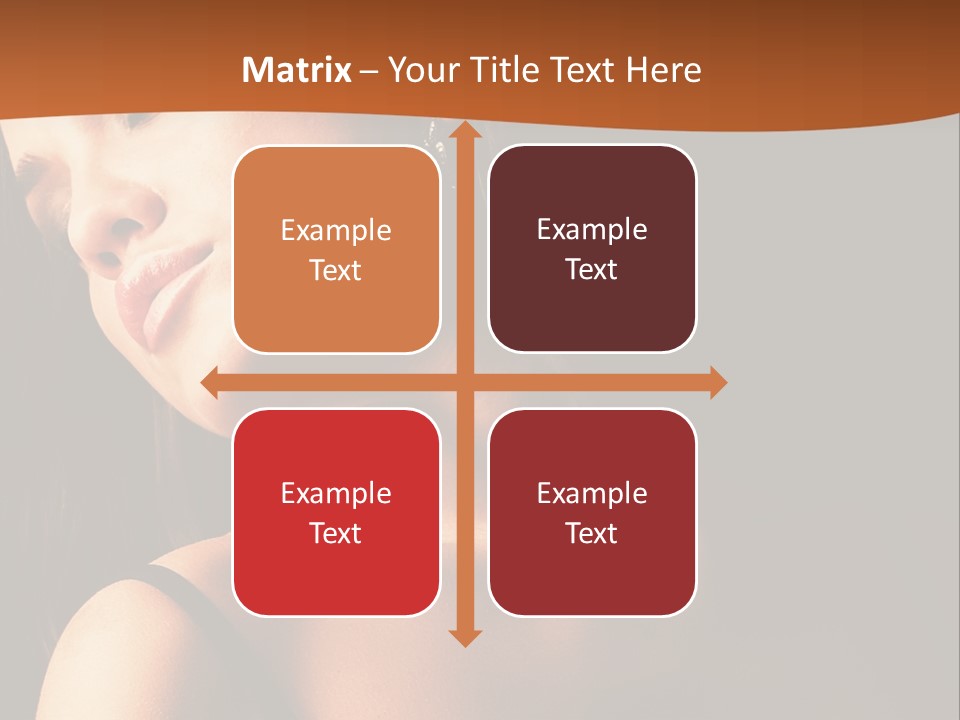 Matrix – Your Title Text Here

Example Text

Example Text

Example Text

Example Text